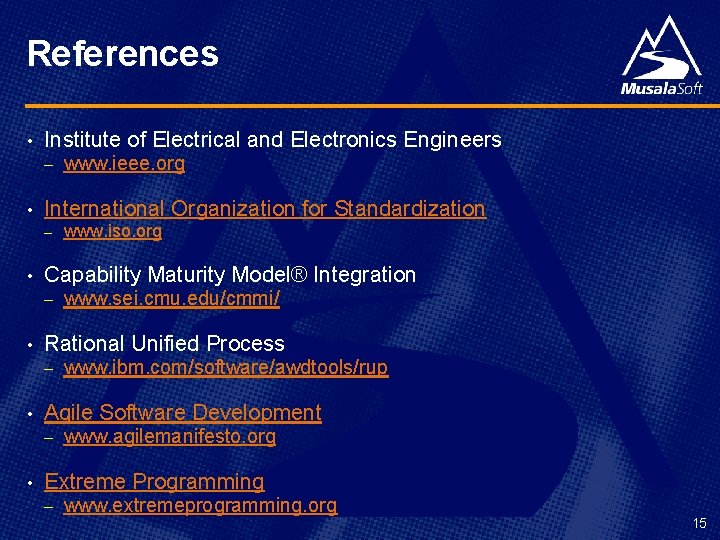 References

MusalaSoft

• Institute of Electrical and Electronics Engineers
– www.ieee.org

• International Organization for Standardization
– www.iso.org

• Capability Maturity Model® Integration
– www.sei.cmu.edu/cmmi/

• Rational Unified Process
– www.ibm.com/software/awdtools/rup

• Agile Software Development
– www.agilemanifesto.org

• Extreme Programming
– www.extremeprogramming.org

15